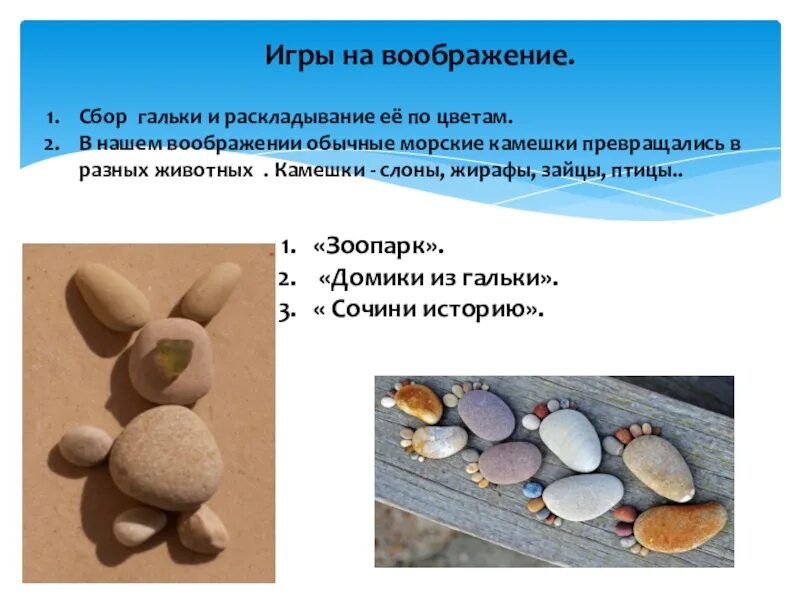 Игры на воображение.

1. Сбор гальки и раскладывание её по цветам.
2. В нашем воображении обычные морские камешки превращались в разных животных . Камешки - слоны, жирафы, зайцы, птицы..

1. «Зоопарк».
2. «Домики из гальки».
3. « Сочини историю».